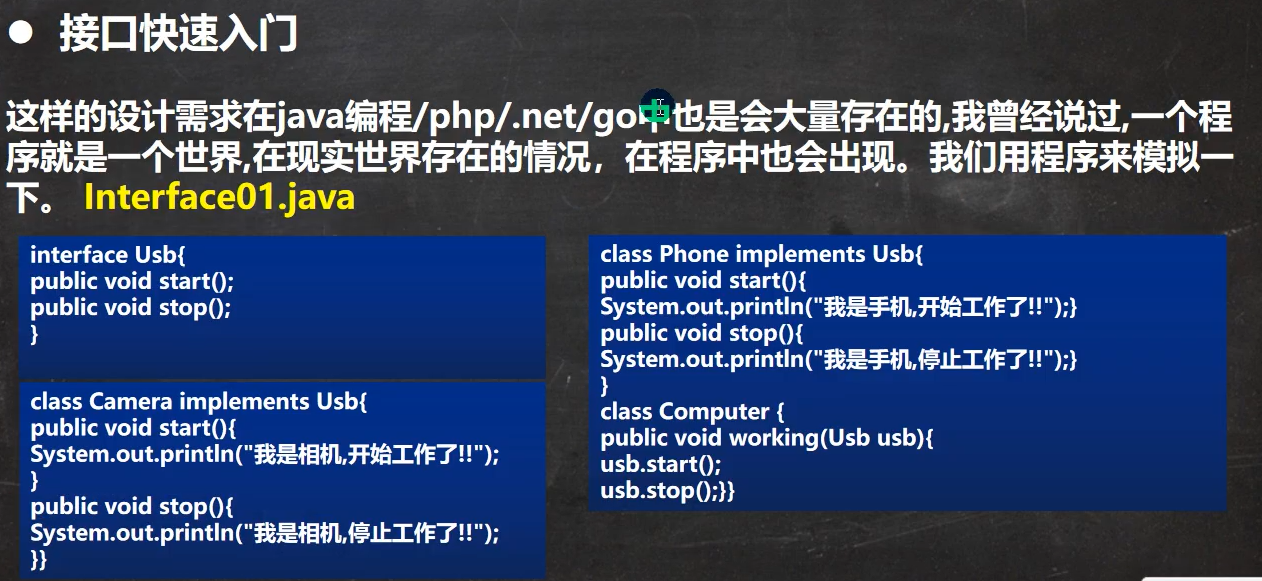 ● 接口快速入门

这样的设计需求在java编程/php/.net/go中也是会大量存在的,我曾经说过,一个程序就是一个世界,在现实世界存在的情况，在程序中也会出现。我们用程序来模拟一下。 Interface01.java

interface Usb{
public void start();
public void stop();
}

class Camera implements Usb{
public void start(){
System.out.println("我是相机,开始工作了!!");
}
public void stop(){
System.out.println("我是相机,停止工作了!!");
}}

class Phone implements Usb{
public void start(){
System.out.println("我是手机,开始工作了!!");}
public void stop(){
System.out.println("我是手机,停止工作了!!");}
}
class Computer {
public void working(Usb usb){
usb.start();
usb.stop();}}